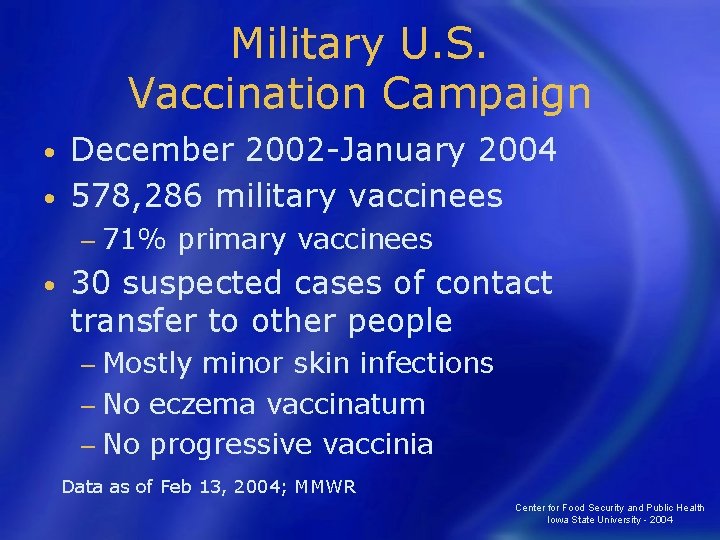 Military U.S. Vaccination Campaign

• December 2002-January 2004
• 578,286 military vaccinees
– 71% primary vaccinees
• 30 suspected cases of contact transfer to other people
– Mostly minor skin infections
– No eczema vaccinatum
– No progressive vaccinia

Data as of Feb 13, 2004; MMWR

Center for Food Security and Public Health
Iowa State University - 2004